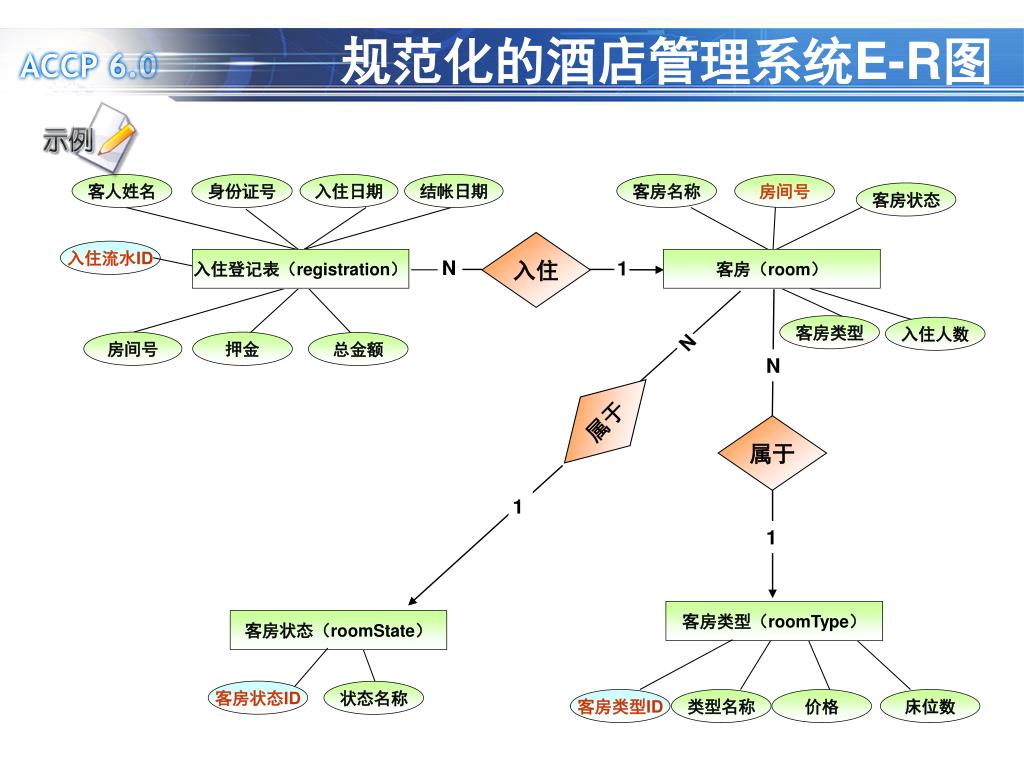 ACCP 6.0

规范化的酒店管理系统E-R图

示例

客人姓名
身份证号
入住日期
结帐日期
入住流水ID
入住登记表（registration）
房间号
押金
总金额

N
入住
1

客房名称
房间号
客房状态
客房（room）
客房类型
入住人数

N
属于
1

N
属于
1

客房状态（roomState）
客房状态ID
状态名称

客房类型（roomType）
客房类型ID
类型名称
价格
床位数